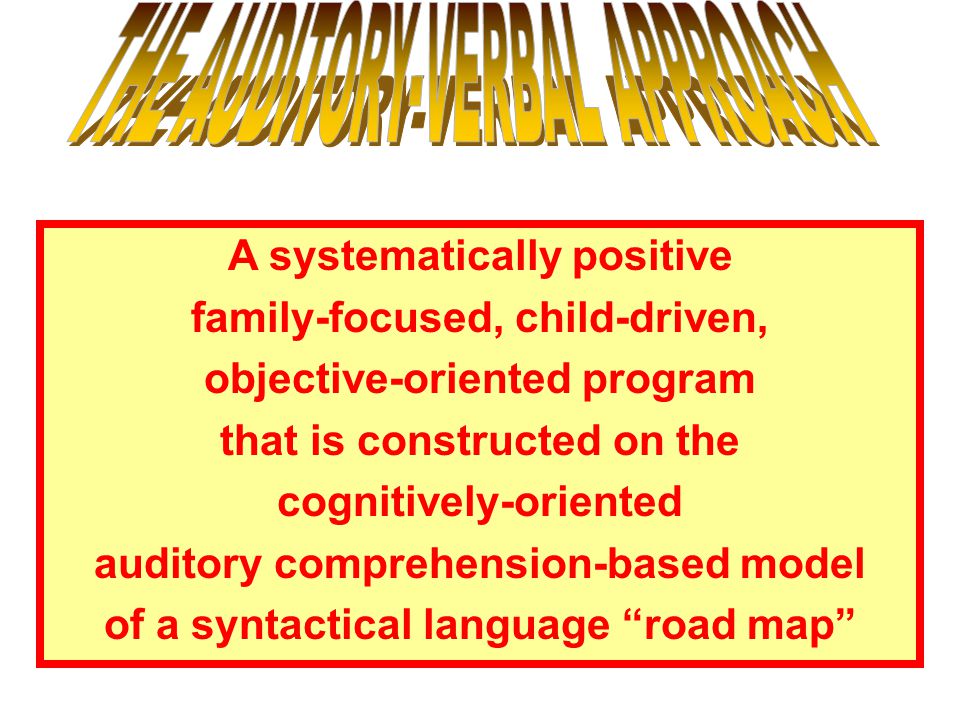 THE AUDITORY-VERBAL APPROACH

A systematically positive family-focused, child-driven, objective-oriented program that is constructed on the cognitively-oriented auditory comprehension-based model of a syntactical language “road map”